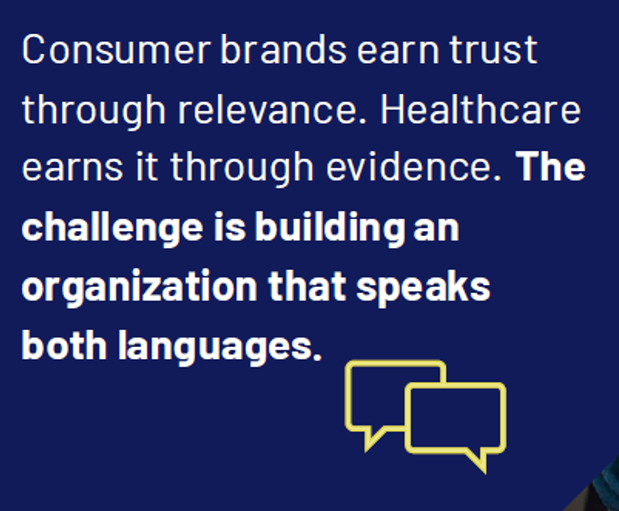 Consumer brands earn trust through relevance. Healthcare earns it through evidence. The challenge is building an organization that speaks both languages.